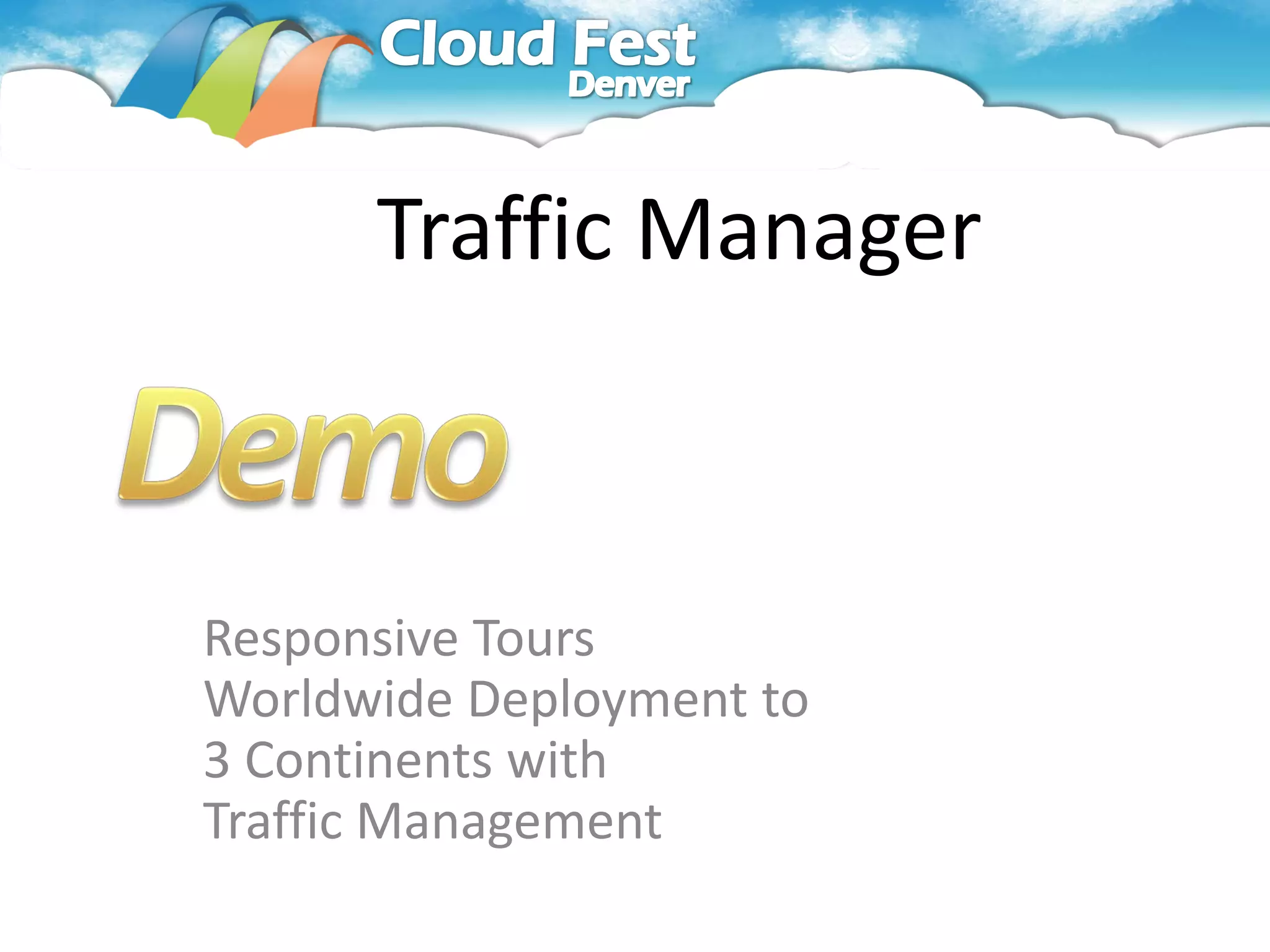 Cloud Fest
Denver

Traffic Manager

Demo

Responsive Tours
Worldwide Deployment to
3 Continents with
Traffic Management